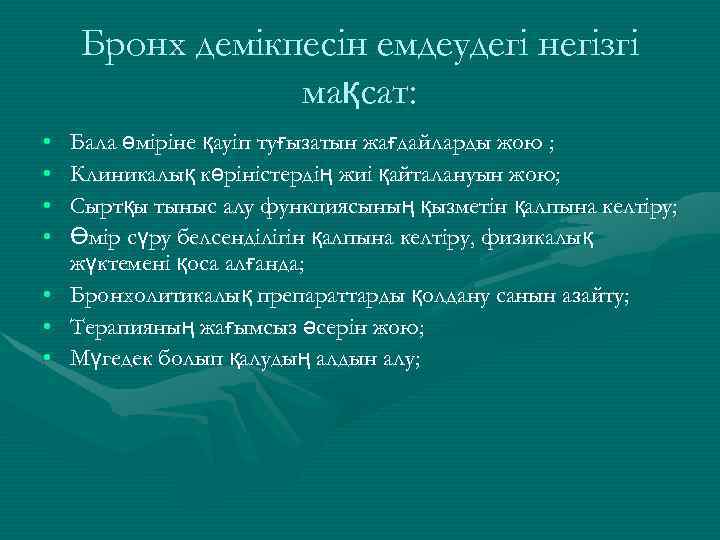 Бронх демікпесін емдеудегі негізгі мақсат:

• Бала өміріне қауіп туғызатын жағдайларды жою ;
• Клиникалық көріністердің жиі қайталануын жою;
• Сыртқы тыныс алу функциясының қызметін қалпына келтіру;
• Өмір сүру белсенділігін қалпына келтіру, физикалық жүктемені қоса алғанда;
• Бронхолитикалық препараттарды қолдану санын азайту;
• Терапияның жағымсыз әсерін жою;
• Мүгедек болып қалудың алдын алу;